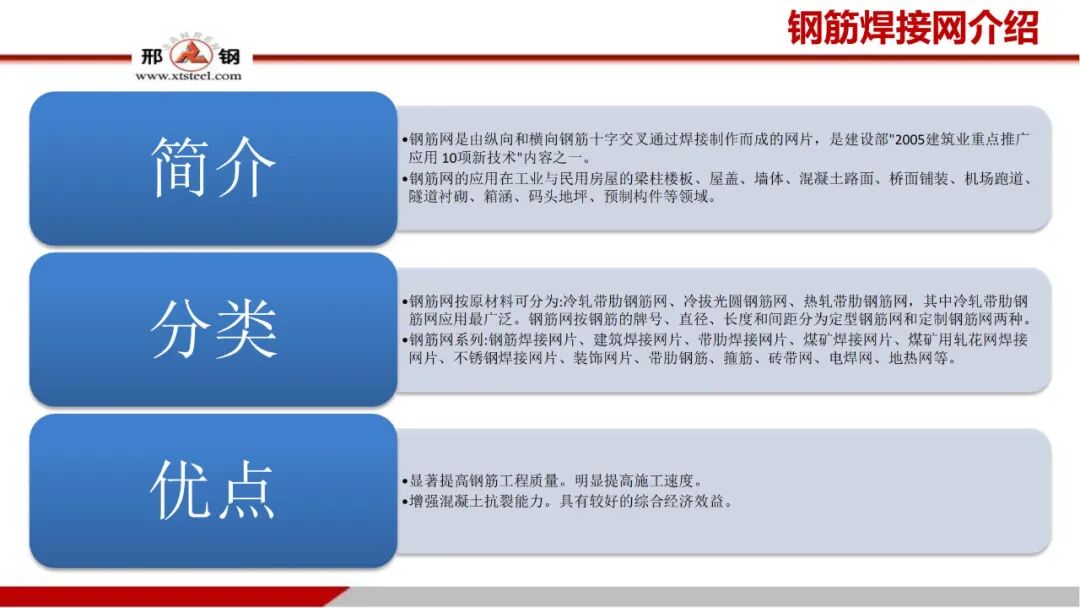 邢 钢
www.xtsteel.com

钢筋焊接网介绍

简介

•钢筋网是由纵向和横向钢筋十字交叉通过焊接制作而成的网片，是建设部"2005建筑业重点推广应用 10项新技术"内容之一。
•钢筋网的应用在工业与民用房屋的梁柱楼板、屋盖、墙体、混凝土路面、桥面铺装、机场跑道、隧道衬砌、箱涵、码头地坪、预制构件等领域。

分类

•钢筋网按原材料可分为:冷轧带肋钢筋网、冷拔光圆钢筋网、热轧带肋钢筋网，其中冷轧带肋钢筋网应用最广泛。钢筋网按钢筋的牌号、直径、长度和间距分为定型钢筋网和定制钢筋网两种。
•钢筋网系列:钢筋焊接网片、建筑焊接网片、带肋焊接网片、煤矿焊接网片、煤矿用轧花网焊接网片、不锈钢焊接网片、装饰网片、带肋钢筋、箍筋、砖带网、电焊网、地热网等。

优点

•显著提高钢筋工程质量。明显提高施工速度。
•增强混凝土抗裂能力。具有较好的综合经济效益。